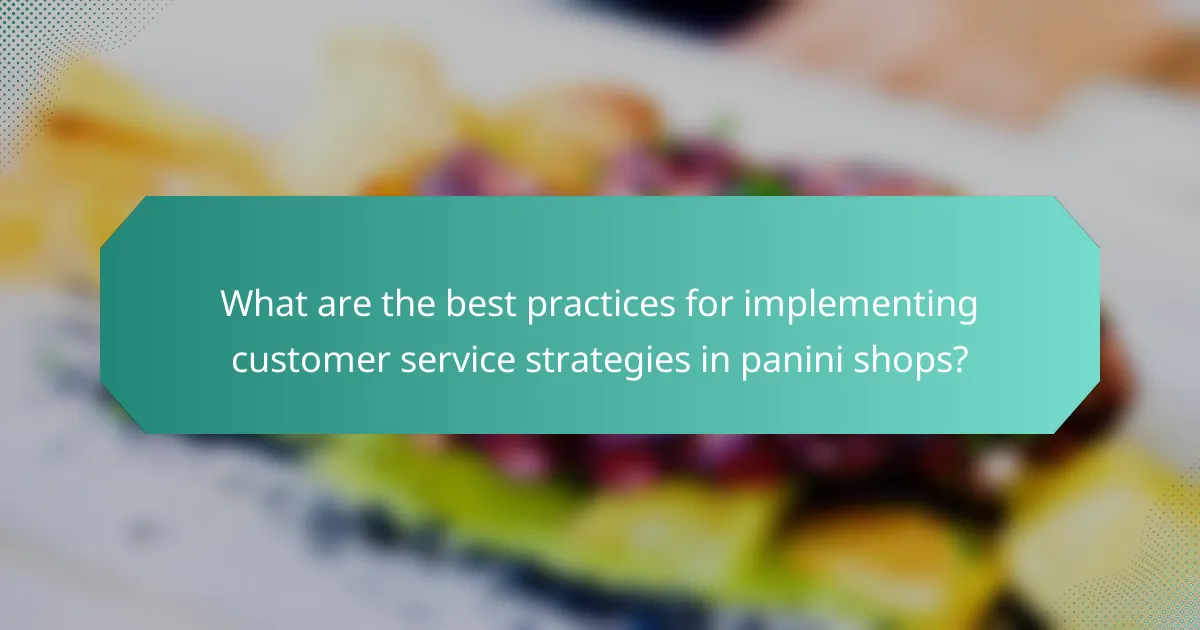 What are the best practices for implementing customer service strategies in panini shops?